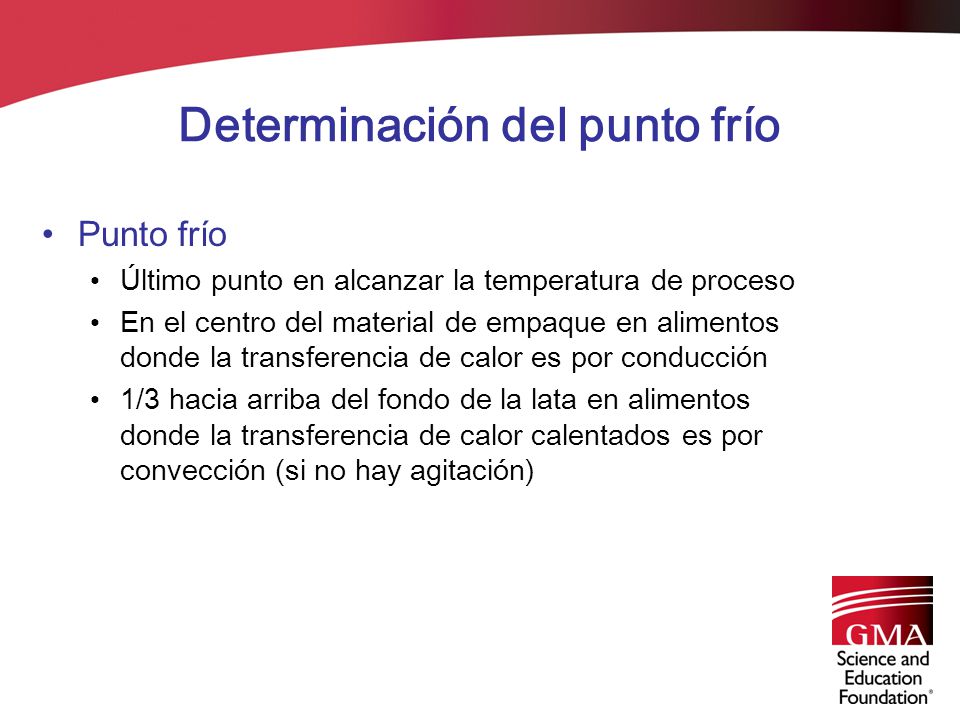 Determinación del punto frío

• Punto frío
  • Último punto en alcanzar la temperatura de proceso
  • En el centro del material de empaque en alimentos donde la transferencia de calor es por conducción
  • 1/3 hacia arriba del fondo de la lata en alimentos donde la transferencia de calor calentados es por convección (si no hay agitación)

GMA
Science and Education Foundation®